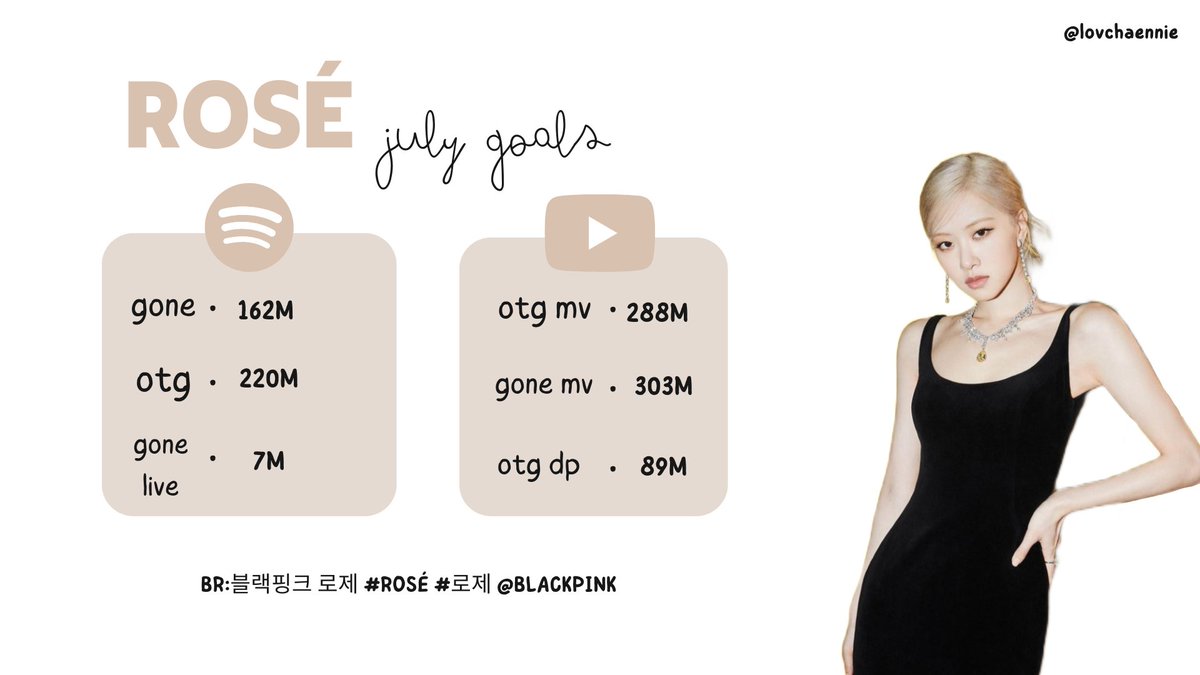 @lovchaennie

ROSÉ

july goals

gone • 162M

otg • 220M

gone live • 7M

otg mv • 288M

gone mv • 303M

otg dp • 89M

BR:블랙핑크 로제 #ROSÉ #로제 @BLACKPINK